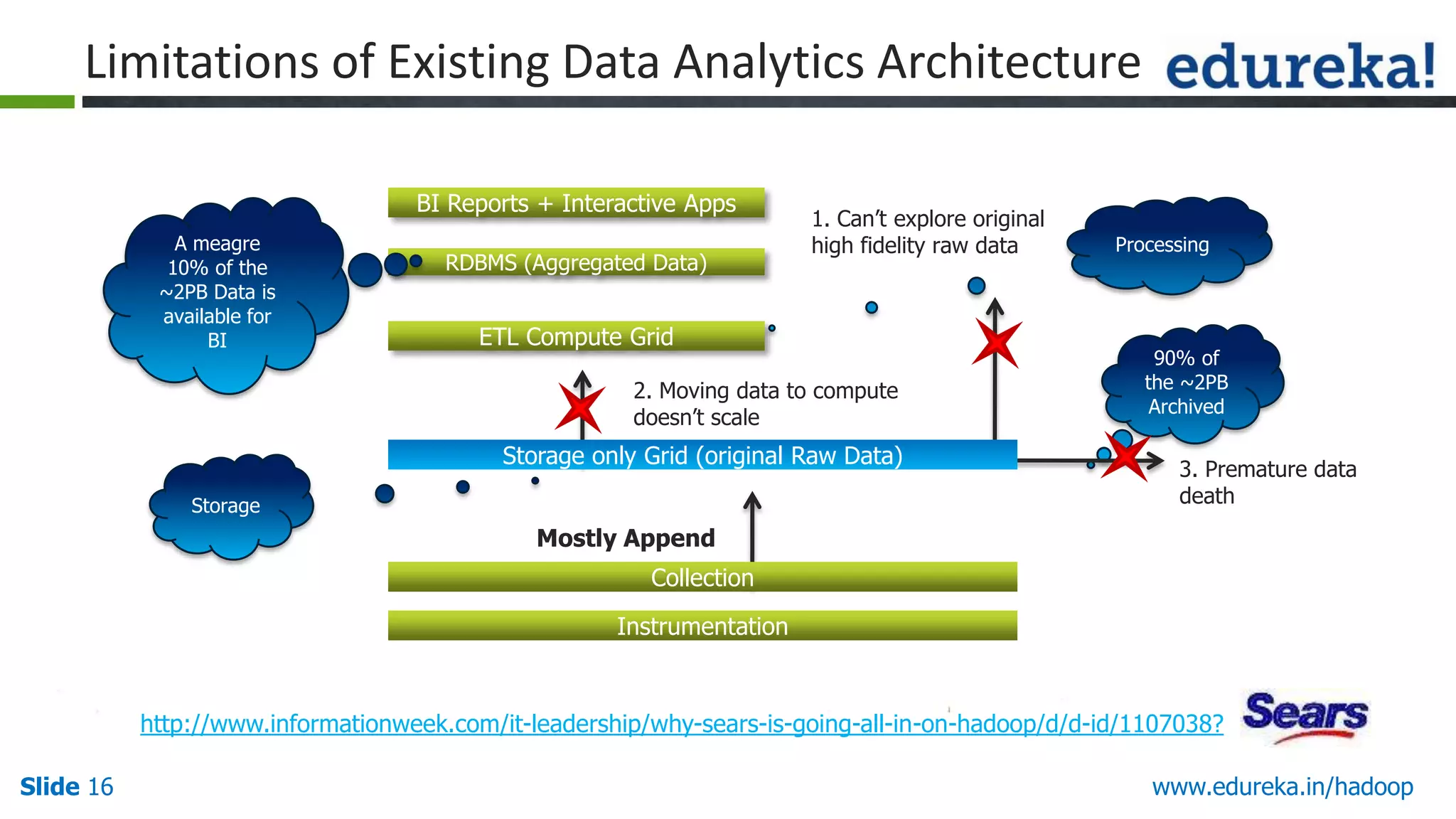 Limitations of Existing Data Analytics Architecture

edureka!

A meagre 10% of the ~2PB Data is available for BI

BI Reports + Interactive Apps

RDBMS (Aggregated Data)

ETL Compute Grid

1. Can't explore original high fidelity raw data

Processing

90% of the ~2PB Archived

2. Moving data to compute doesn't scale

Storage only Grid (original Raw Data)

3. Premature data death

Storage

Mostly Append

Collection

Instrumentation

http://www.informationweek.com/it-leadership/why-sears-is-going-all-in-on-hadoop/d/d-id/1107038?

Sears

Slide 16

www.edureka.in/hadoop